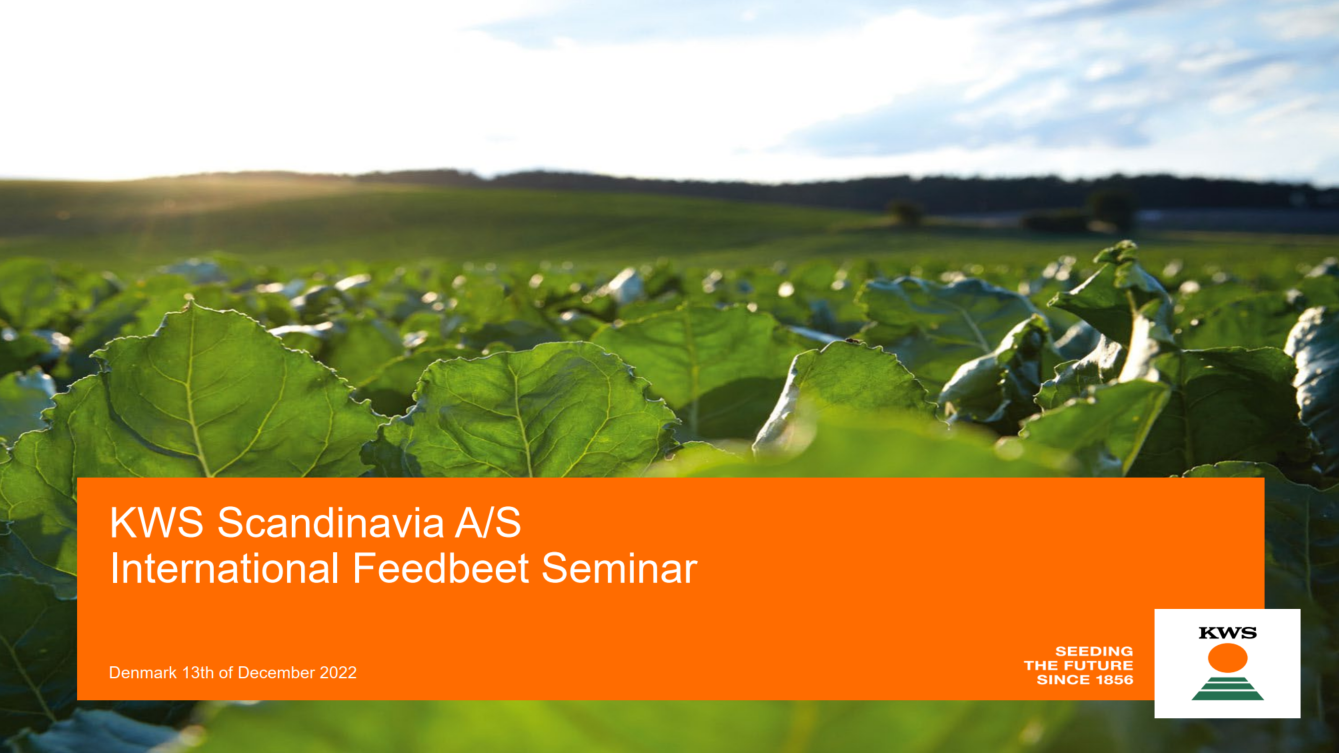 KWS Scandinavia A/S
International Feedbeet Seminar

Denmark 13th of December 2022

SEEDING
THE FUTURE
SINCE 1856

KWS